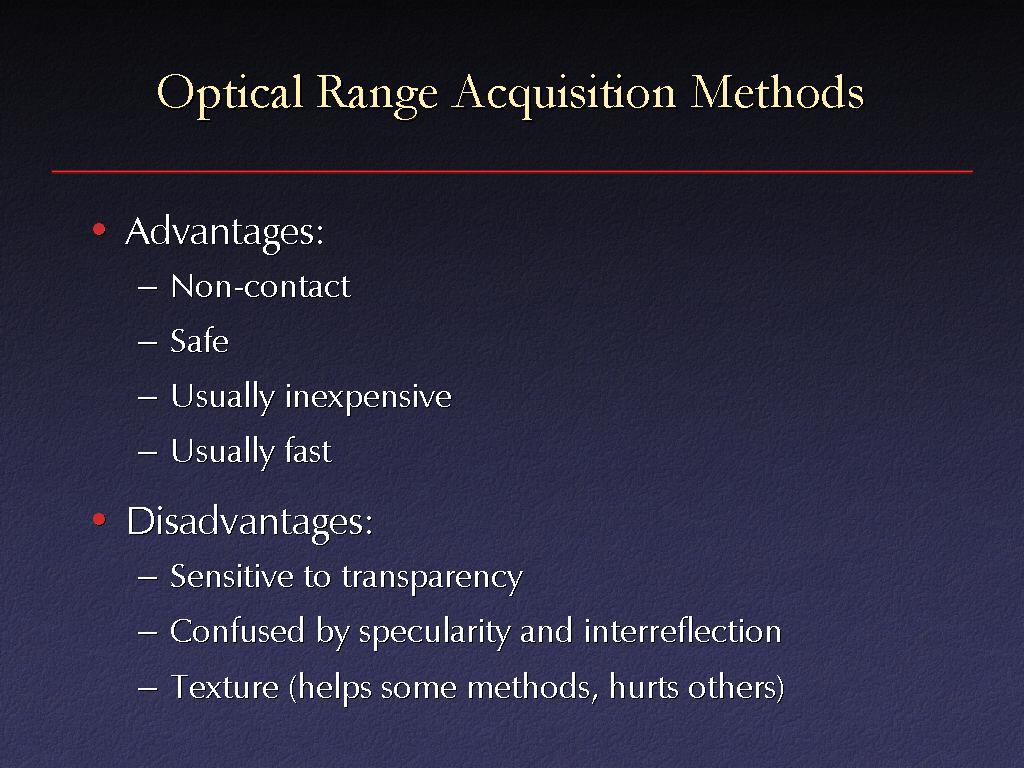 Optical Range Acquisition Methods

• Advantages:
– Non-contact
– Safe
– Usually inexpensive
– Usually fast

• Disadvantages:
– Sensitive to transparency
– Confused by specularity and interreflection
– Texture (helps some methods, hurts others)